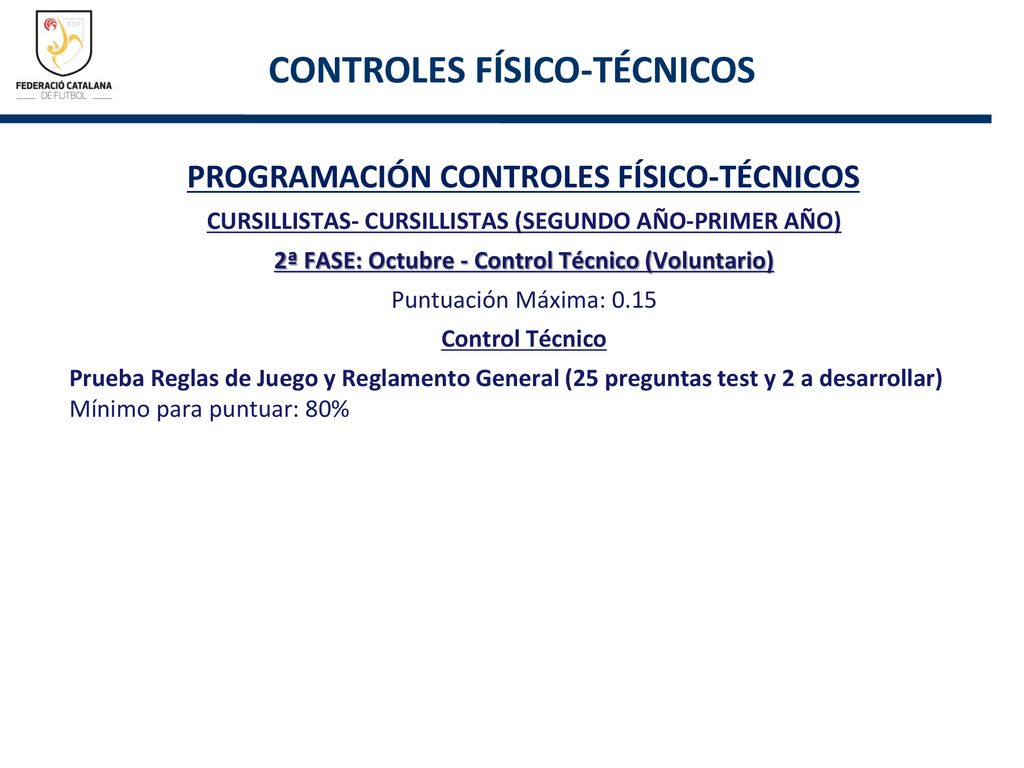 FCF
FEDERACIÓ CATALANA DE FUTBOL

CONTROLES FÍSICO-TÉCNICOS

PROGRAMACIÓN CONTROLES FÍSICO-TÉCNICOS

CURSILLISTAS- CURSILLISTAS (SEGUNDO AÑO-PRIMER AÑO)

2ª FASE: Octubre - Control Técnico (Voluntario)

Puntuación Máxima: 0.15

Control Técnico

Prueba Reglas de Juego y Reglamento General (25 preguntas test y 2 a desarrollar)
Mínimo para puntuar: 80%